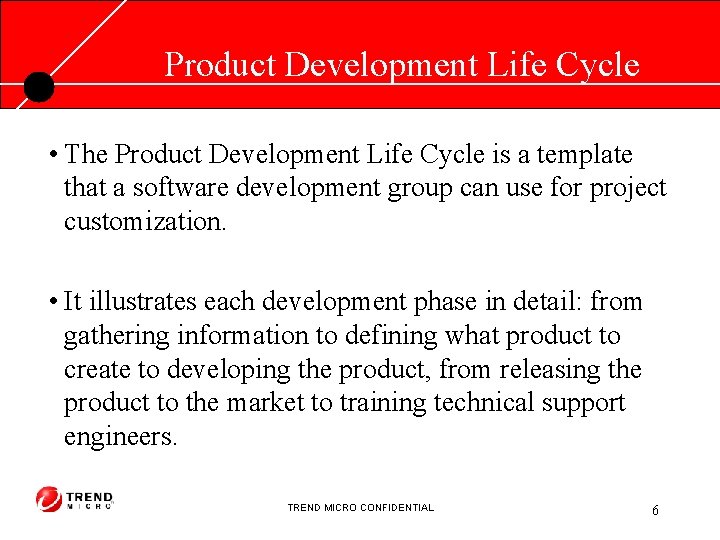 Product Development Life Cycle

• The Product Development Life Cycle is a template that a software development group can use for project customization.

• It illustrates each development phase in detail: from gathering information to defining what product to create to developing the product, from releasing the product to the market to training technical support engineers.

TREND MICRO

TREND MICRO CONFIDENTIAL

6